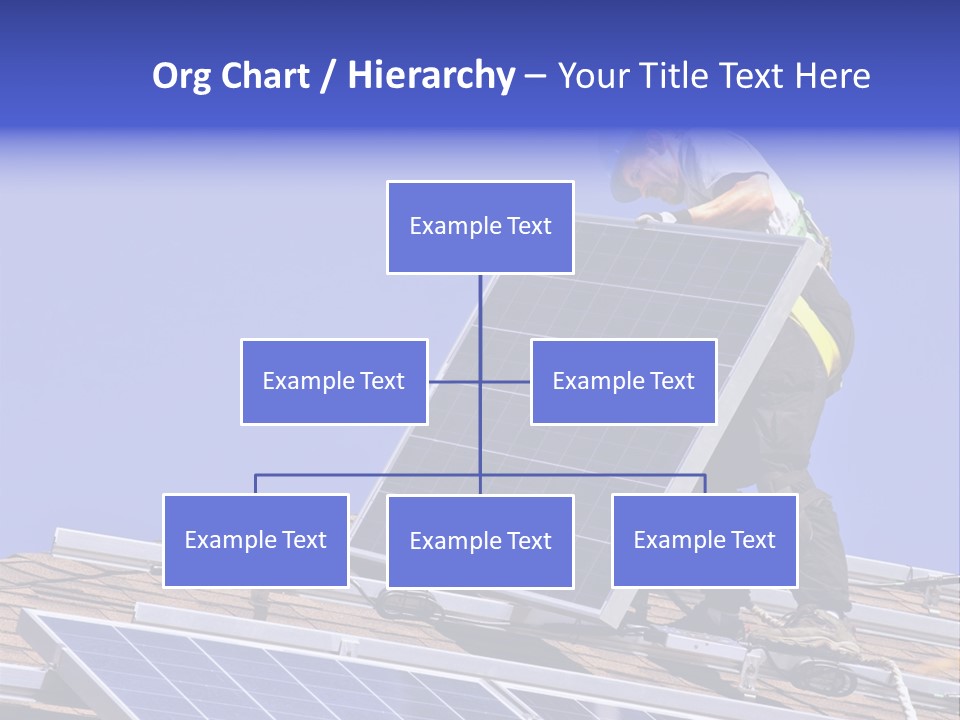 Org Chart / Hierarchy – Your Title Text Here

Example Text

Example Text

Example Text

Example Text

Example Text

Example Text